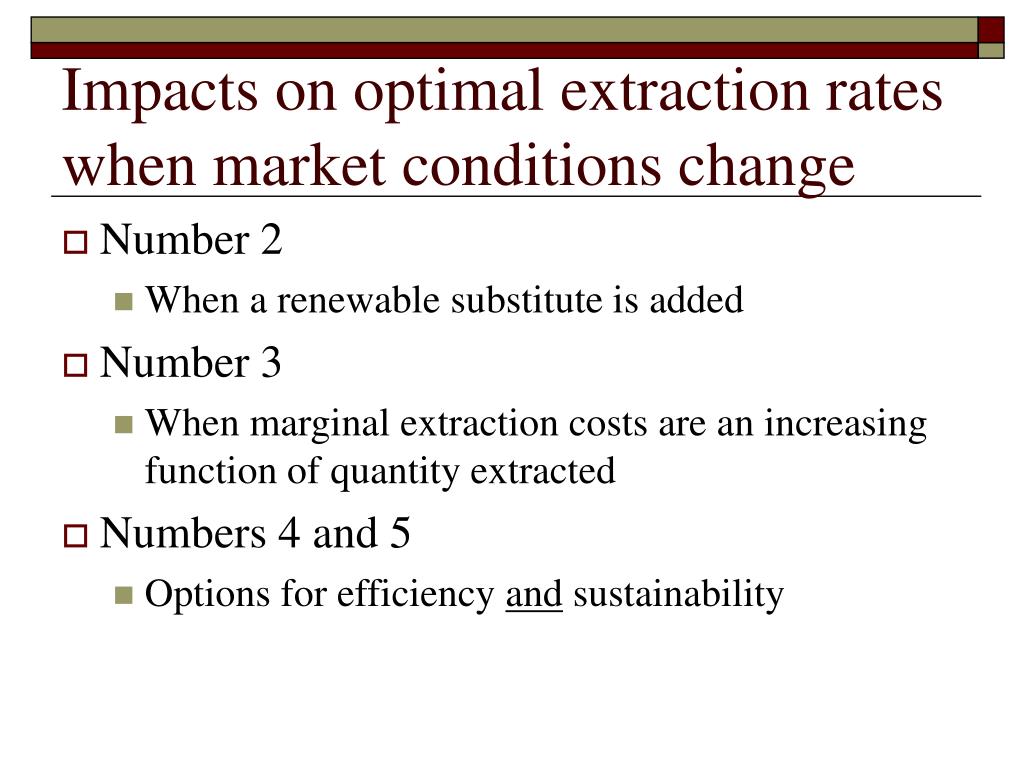 Impacts on optimal extraction rates when market conditions change

Number 2

When a renewable substitute is added

Number 3

When marginal extraction costs are an increasing function of quantity extracted

Numbers 4 and 5

Options for efficiency and sustainability